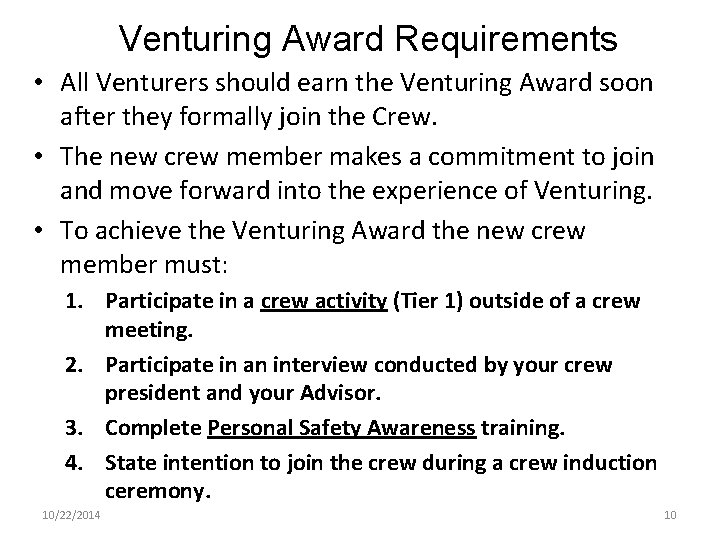 Venturing Award Requirements

• All Venturers should earn the Venturing Award soon after they formally join the Crew.

• The new crew member makes a commitment to join and move forward into the experience of Venturing.

• To achieve the Venturing Award the new crew member must:

1. Participate in a crew activity (Tier 1) outside of a crew meeting.

2. Participate in an interview conducted by your crew president and your Advisor.

3. Complete Personal Safety Awareness training.

4. State intention to join the crew during a crew induction ceremony.

10/22/2014

10